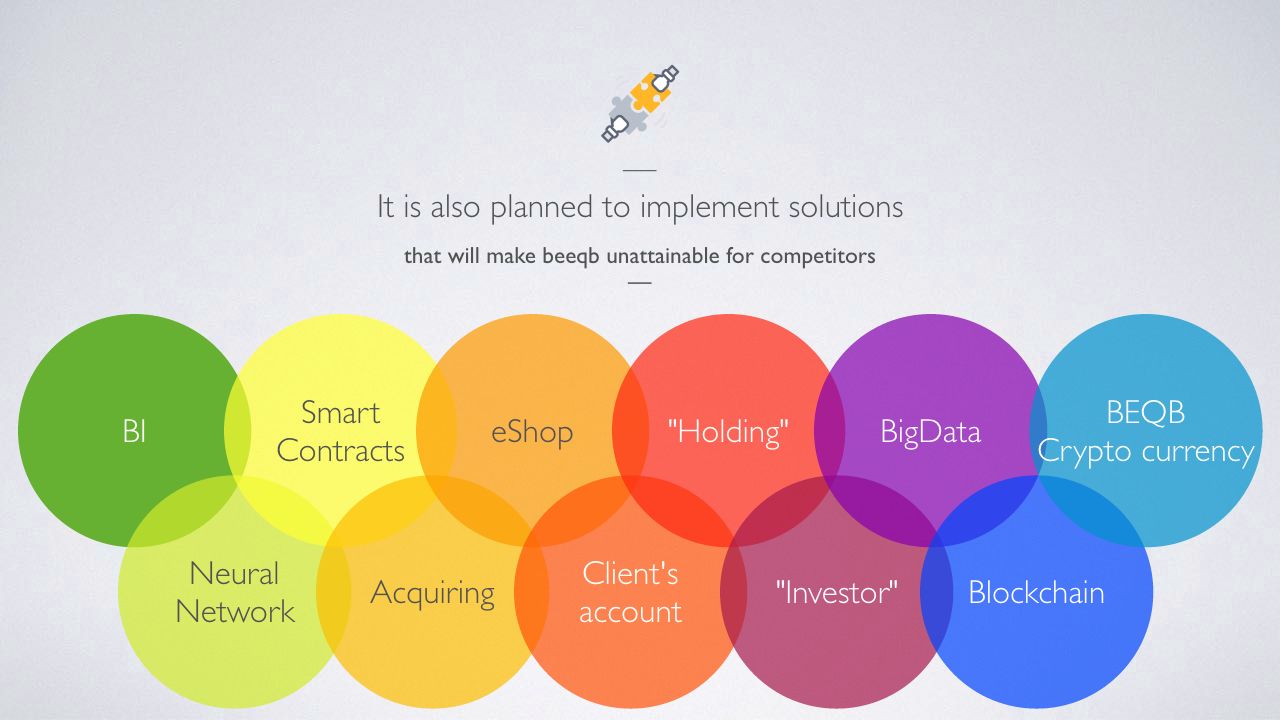 It is also planned to implement solutions

that will make beeqb unattainable for competitors

BI

Smart Contracts

eShop

"Holding"

BigData

BEQB Crypto currency

Neural Network

Acquiring

Client's account

"Investor"

Blockchain